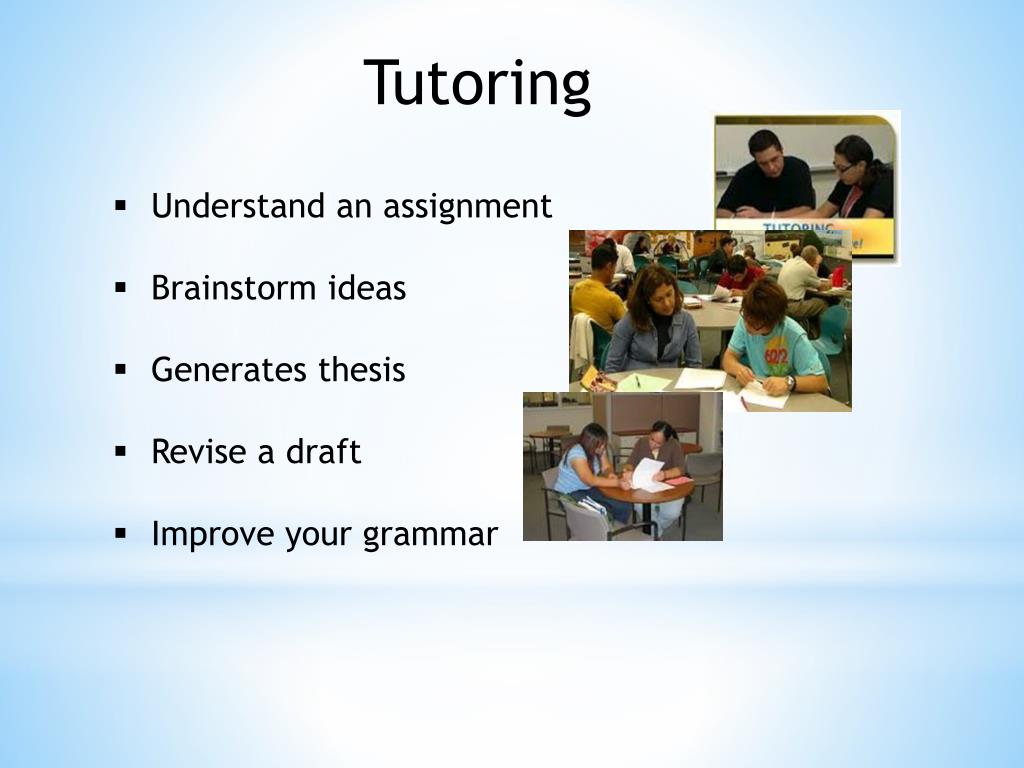 Tutoring

▪ Understand an assignment

▪ Brainstorm ideas

▪ Generates thesis

▪ Revise a draft

▪ Improve your grammar

TUTORING